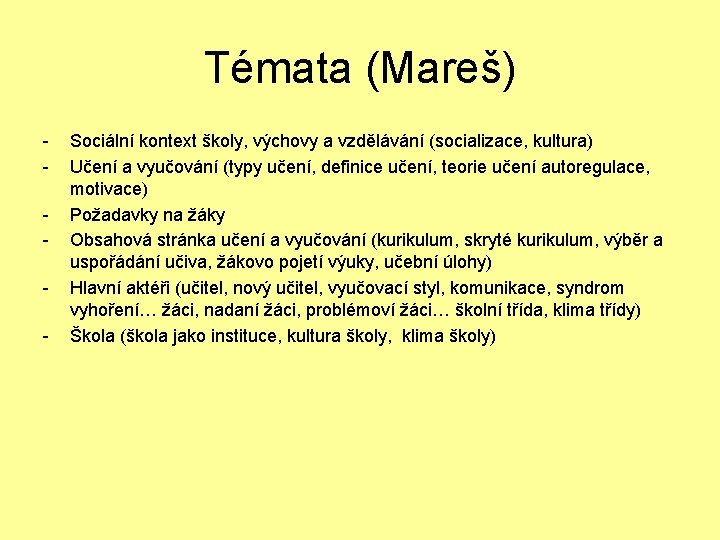 Témata (Mareš)

- Sociální kontext školy, výchovy a vzdělávání (socializace, kultura)
- Učení a vyučování (typy učení, definice učení, teorie učení autoregulace, motivace)
- Požadavky na žáky
- Obsahová stránka učení a vyučování (kurikulum, skryté kurikulum, výběr a uspořádání učiva, žákovo pojetí výuky, učební úlohy)
- Hlavní aktéři (učitel, nový učitel, vyučovací styl, komunikace, syndrom vyhoření… žáci, nadaní žáci, problémoví žáci… školní třída, klima třídy)
- Škola (škola jako instituce, kultura školy, klima školy)